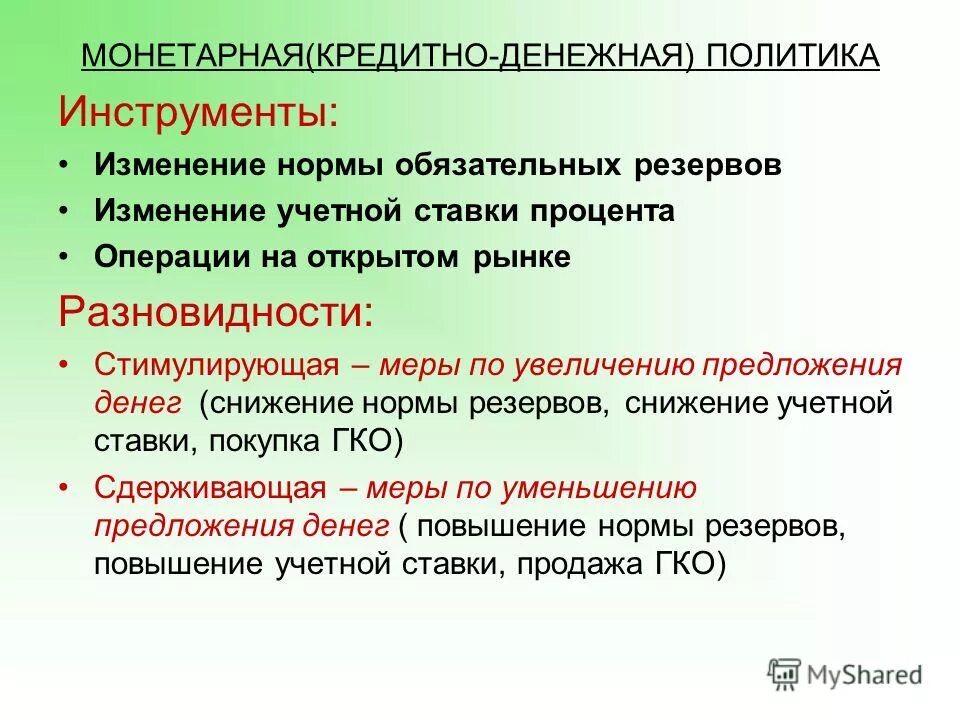 МОНЕТАРНАЯ(КРЕДИТНО-ДЕНЕЖНАЯ) ПОЛИТИКА

Инструменты:

• Изменение нормы обязательных резервов
• Изменение учетной ставки процента
• Операции на открытом рынке

Разновидности:

• Стимулирующая – меры по увеличению предложения денег (снижение нормы резервов, снижение учетной ставки, покупка ГКО)
• Сдерживающая – меры по уменьшению предложения денег ( повышение нормы резервов, повышение учетной ставки, продажа ГКО)

MyShared